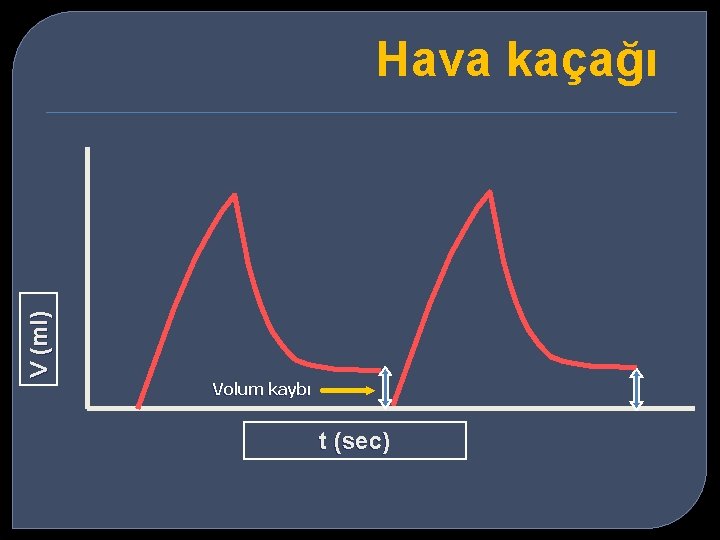 Hava kaçağı

V (ml)

Volum kaybı

t (sec)